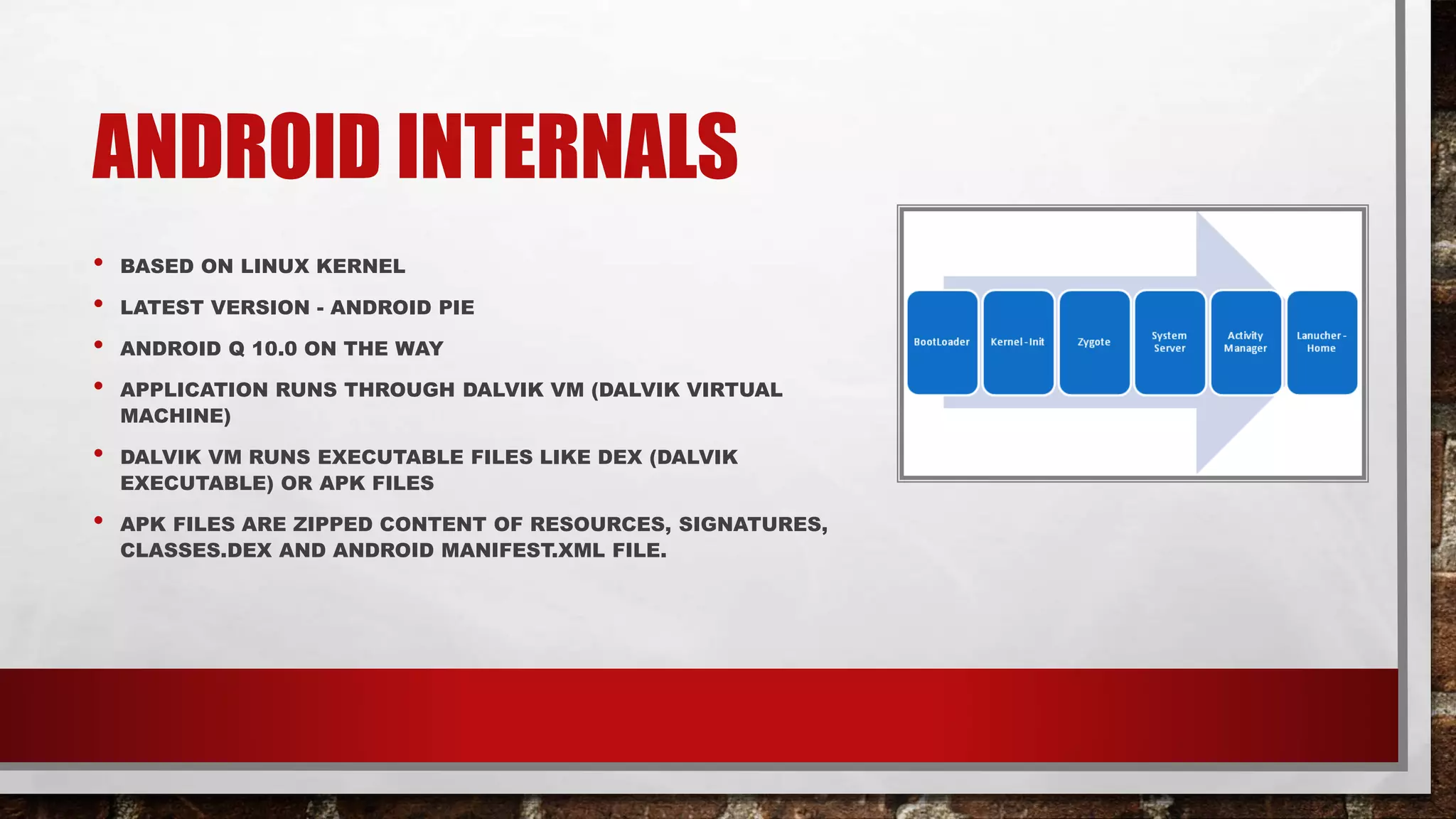 ANDROID INTERNALS

• BASED ON LINUX KERNEL
• LATEST VERSION - ANDROID PIE
• ANDROID Q 10.0 ON THE WAY
• APPLICATION RUNS THROUGH DALVIK VM (DALVIK VIRTUAL MACHINE)
• DALVIK VM RUNS EXECUTABLE FILES LIKE DEX (DALVIK EXECUTABLE) OR APK FILES
• APK FILES ARE ZIPPED CONTENT OF RESOURCES, SIGNATURES, CLASSES.DEX AND ANDROID MANIFEST.XML FILE.

BootLoader
Kernel-Init
Zygote
System Server
Activity Manager
Lanucher - Home